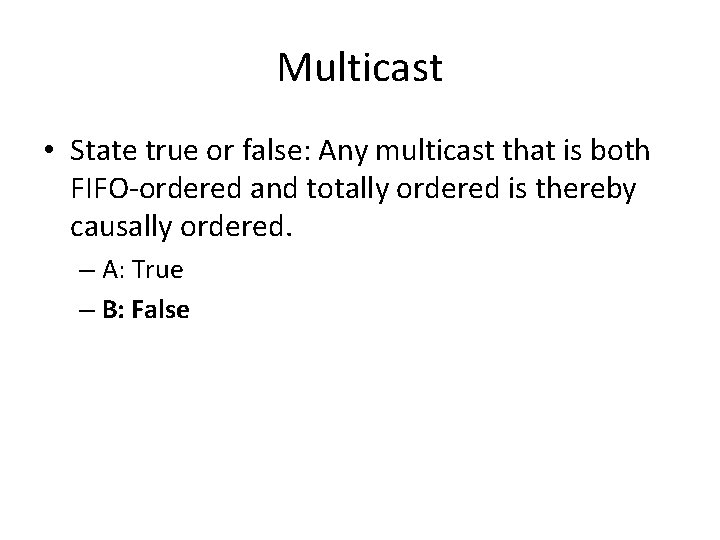 Multicast

• State true or false: Any multicast that is both FIFO-ordered and totally ordered is thereby causally ordered.
– A: True
– B: False